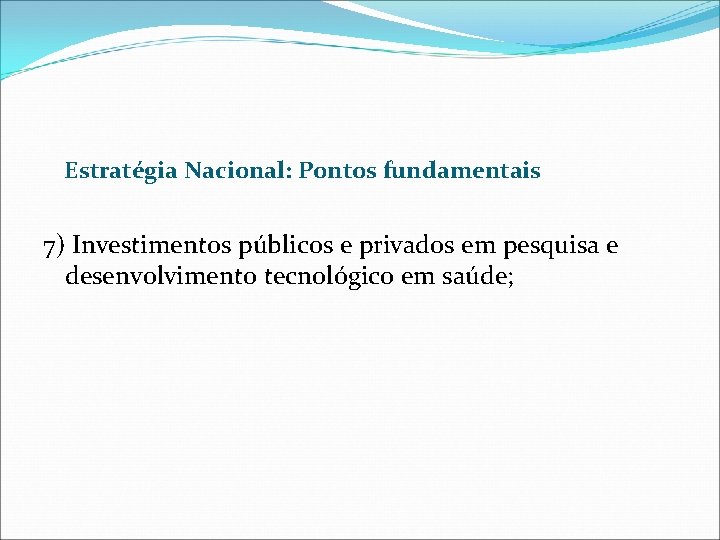 Estratégia Nacional: Pontos fundamentais

7) Investimentos públicos e privados em pesquisa e desenvolvimento tecnológico em saúde;